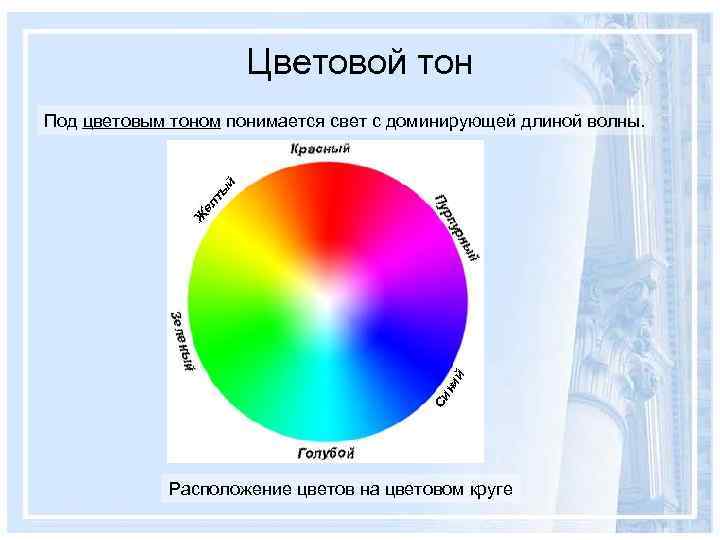 Цветовой тон

Под цветовым тоном понимается свет с доминирующей длиной волны.

Красный

Желтый

Пурпурный

Зеленый

Синий

Голубой

Расположение цветов на цветовом круге